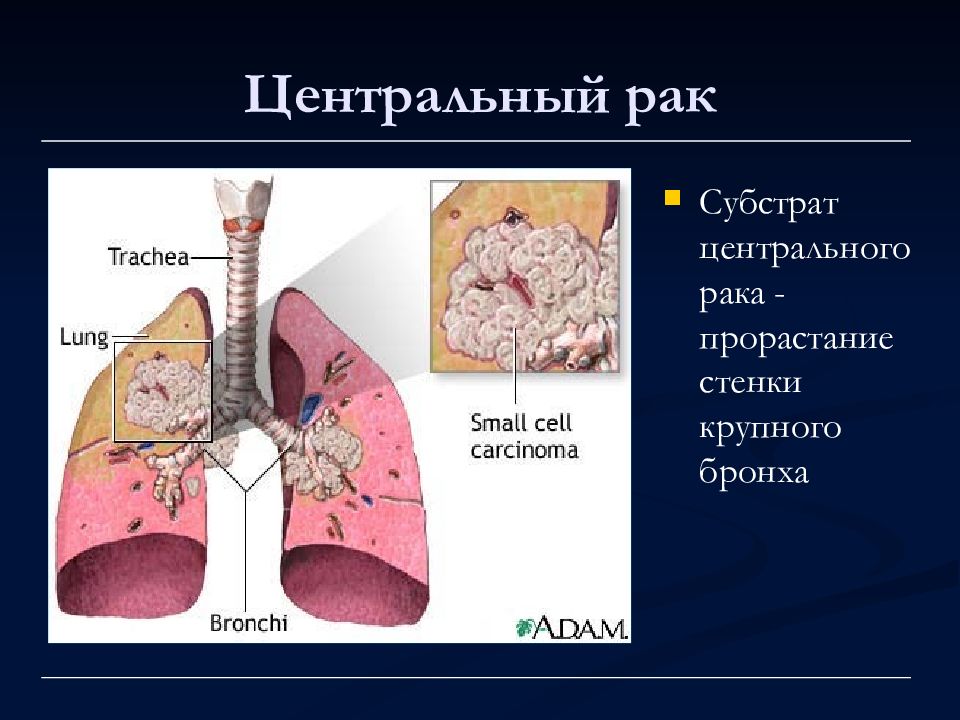 Центральный рак

Trachea

Lung

Small cell carcinoma

Bronchi

A.D.A.M.

Субстрат центрального рака - прорастание стенки крупного бронха